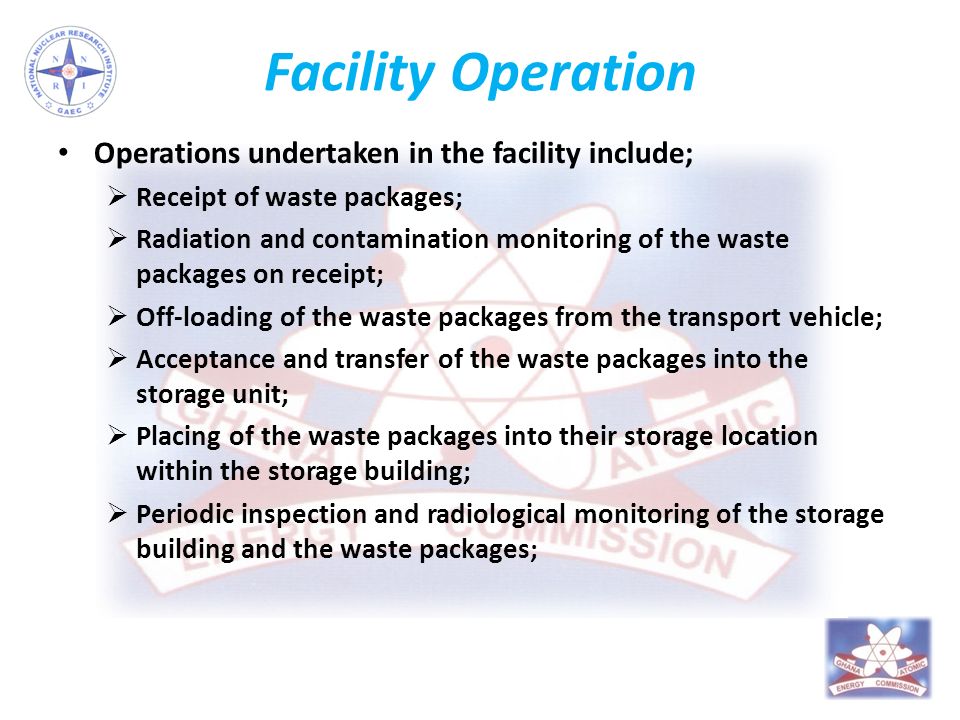 NATIONAL NUCLEAR RESEARCH INSTITUTE
N N
R I
GAEC

Facility Operation

• Operations undertaken in the facility include;
➢ Receipt of waste packages;
➢ Radiation and contamination monitoring of the waste packages on receipt;
➢ Off-loading of the waste packages from the transport vehicle;
➢ Acceptance and transfer of the waste packages into the storage unit;
➢ Placing of the waste packages into their storage location within the storage building;
➢ Periodic inspection and radiological monitoring of the storage building and the waste packages;

GHANA ATOMIC ENERGY COMMISSION

GHANA ATOMIC ENERGY COMMISSION